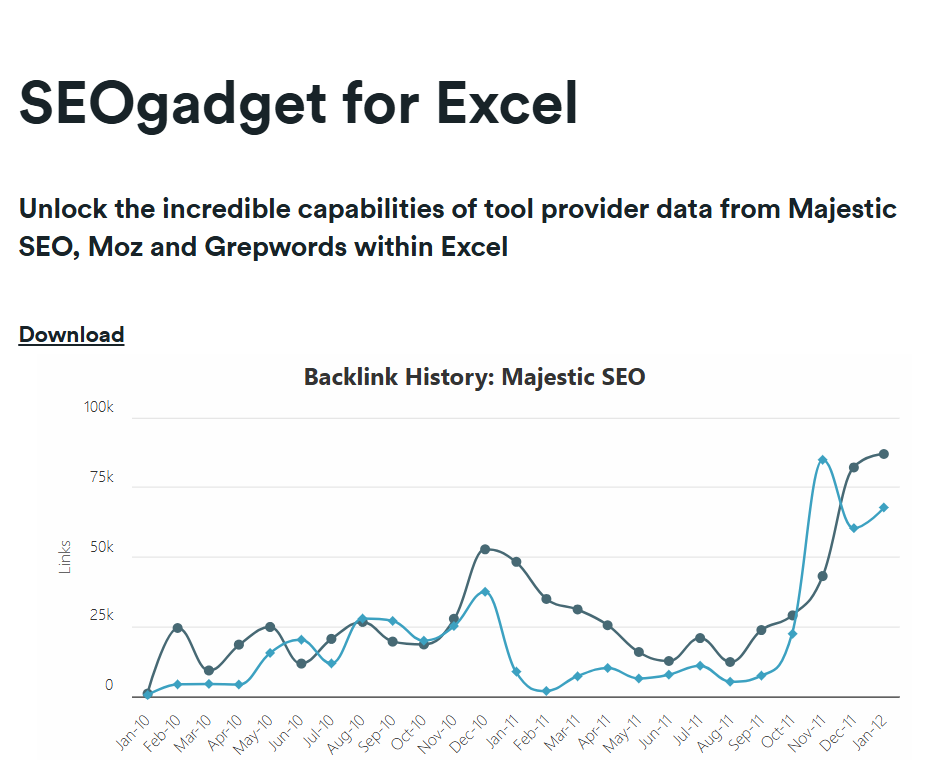 SEOgadget for Excel

Unlock the incredible capabilities of tool provider data from Majestic SEO, Moz and Grepwords within Excel

Download

Backlink History: Majestic SEO

100k
75k
50k
25k
0

Links

Jan-10 Feb-10 Mar-10 Apr-10 May-10 Jun-10 Jul-10 Aug-10 Sep-10 Oct-10 Nov-10 Dec-10 Jan-11 Feb-11 Mar-11 Apr-11 May-11 Jun-11 Jul-11 Aug-11 Sep-11 Oct-11 Nov-11 Dec-11 Jan-12